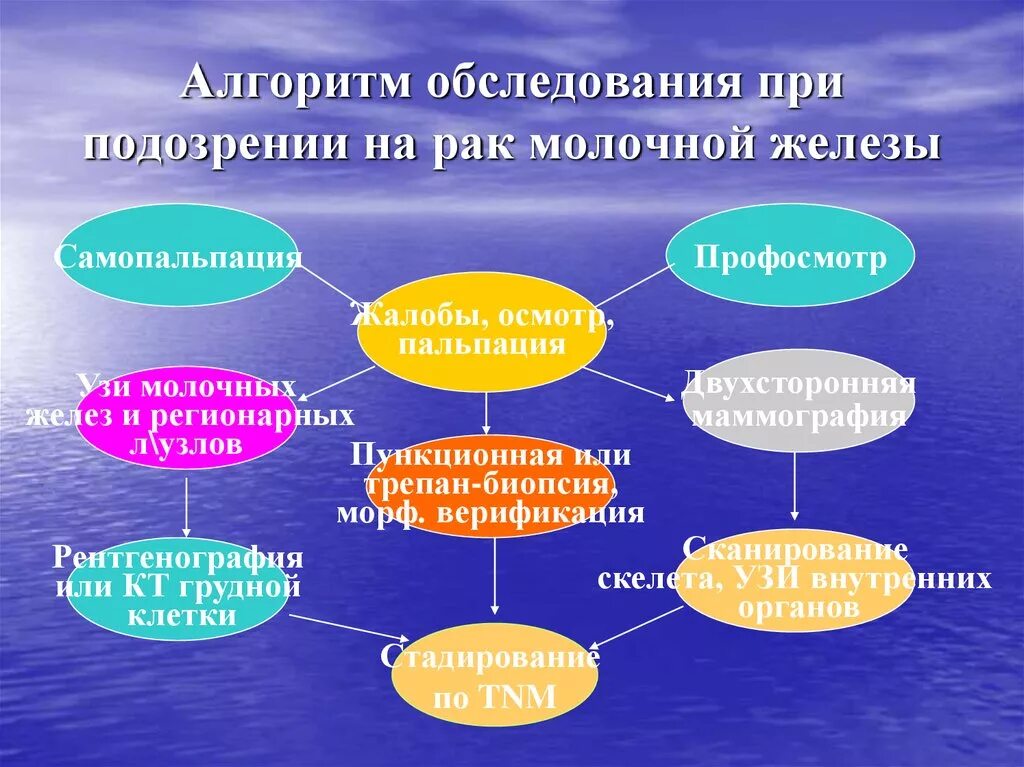 Алгоритм обследования при подозрении на рак молочной железы

Самопальпация

Профосмотр

Жалобы, осмотр, пальпация

Узи молочных желез и регионарных л\узлов

Двухсторонняя маммография

Пункционная или трепан-биопсия, морф. верификация

Рентгенография или КТ грудной клетки

Сканирование скелета, УЗИ внутренних органов

Стадирование по TNM